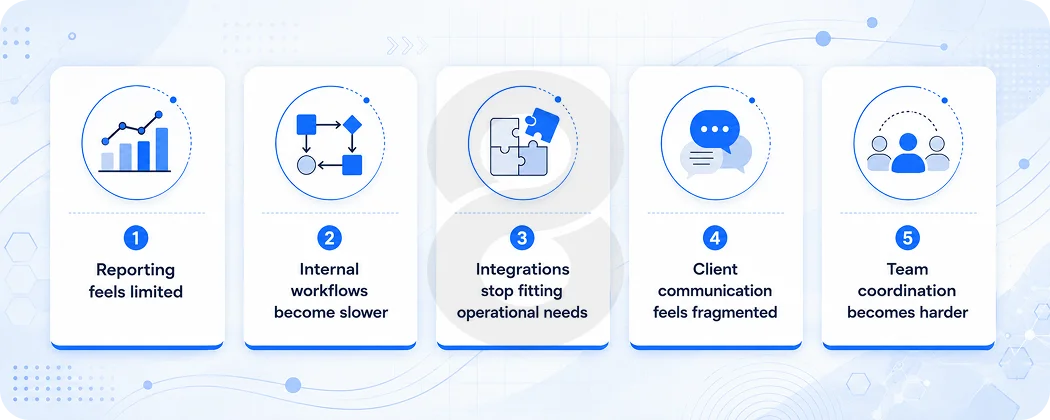 1
Reporting feels limited

2
Internal workflows become slower

3
Integrations stop fitting operational needs

4
Client communication feels fragmented

5
Team coordination becomes harder